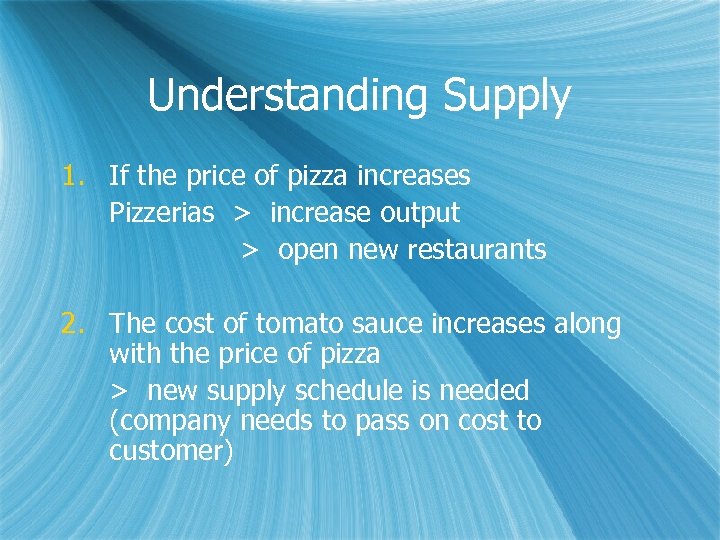 Understanding Supply

1. If the price of pizza increases
Pizzerias > increase output
> open new restaurants

2. The cost of tomato sauce increases along with the price of pizza
> new supply schedule is needed (company needs to pass on cost to customer)